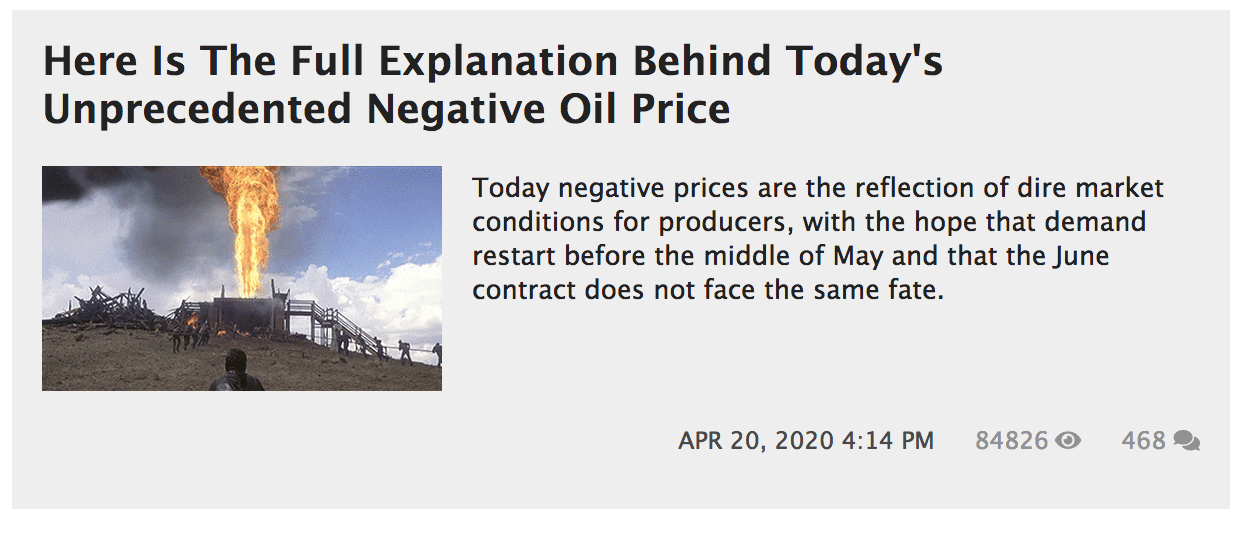 Here Is The Full Explanation Behind Today's Unprecedented Negative Oil Price

Today negative prices are the reflection of dire market conditions for producers, with the hope that demand restart before the middle of May and that the June contract does not face the same fate.

APR 20, 2020 4:14 PM 84826 468